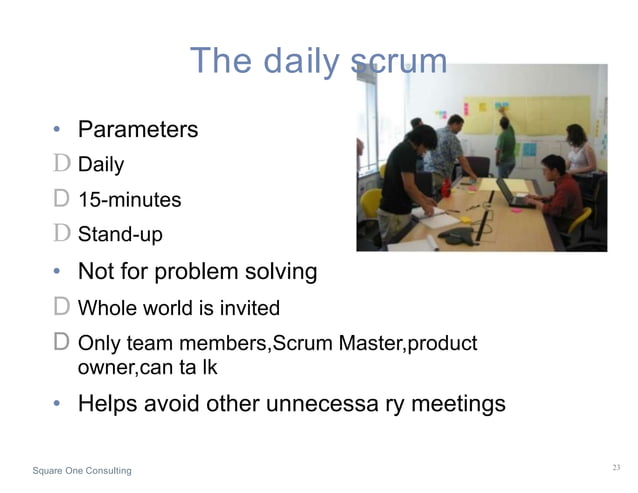 The daily scrum

• Parameters
D Daily
D 15-minutes
D Stand-up
• Not for problem solving
D Whole world is invited
D Only team members,Scrum Master,product owner,can ta lk
• Helps avoid other unnecessa ry meetings

Square One Consulting

23